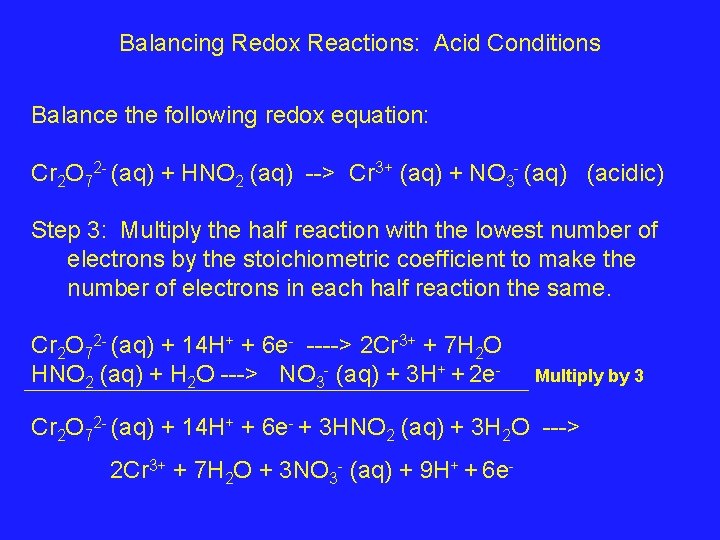 Balancing Redox Reactions: Acid Conditions

Balance the following redox equation:

$Cr_2O_7^{2-}$ (aq) + $HNO_2$ (aq) --> $Cr^{3+}$ (aq) + $NO_3^-$ (aq) (acidic)

Step 3: Multiply the half reaction with the lowest number of electrons by the stoichiometric coefficient to make the number of electrons in each half reaction the same.

$Cr_2O_7^{2-}$ (aq) + $14H^+$ + $6e^-$ ----> $2Cr^{3+}$ + $7H_2O$
$HNO_2$ (aq) + $H_2O$ ---> $NO_3^-$ (aq) + $3H^+$ + $2e^-$ Multiply by 3

$Cr_2O_7^{2-}$ (aq) + $14H^+$ + $6e^-$ + $3HNO_2$ (aq) + $3H_2O$ --->

$2Cr^{3+}$ + $7H_2O$ + $3NO_3^-$ (aq) + $9H^+$ + $6e^-$